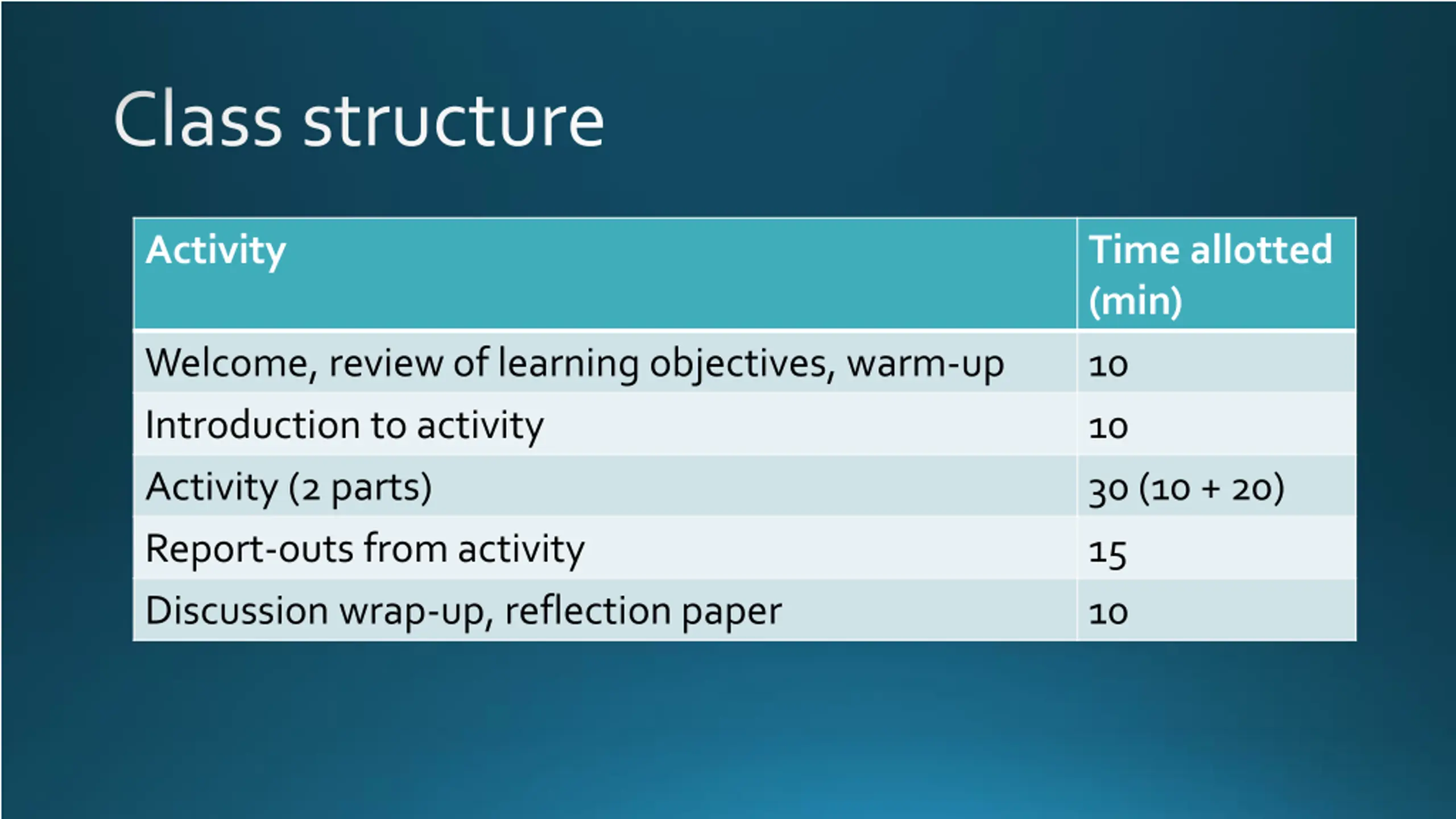 Class structure

| Activity | Time allotted (min) |
|---|---|
| Welcome, review of learning objectives, warm-up | 10 |
| Introduction to activity | 10 |
| Activity (2 parts) | 30 (10 + 20) |
| Report-outs from activity | 15 |
| Discussion wrap-up, reflection paper | 10 |